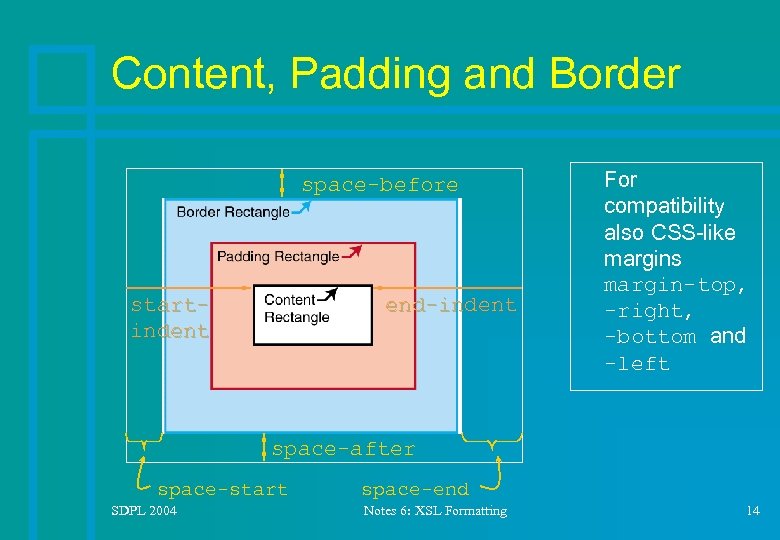 Content, Padding and Border

space-before

Border Rectangle

Padding Rectangle

start-indent

Content Rectangle

end-indent

space-after

space-start

space-end

For compatibility also CSS-like margins margin-top, -right, -bottom and -left

SDPL 2004

Notes 6: XSL Formatting

14